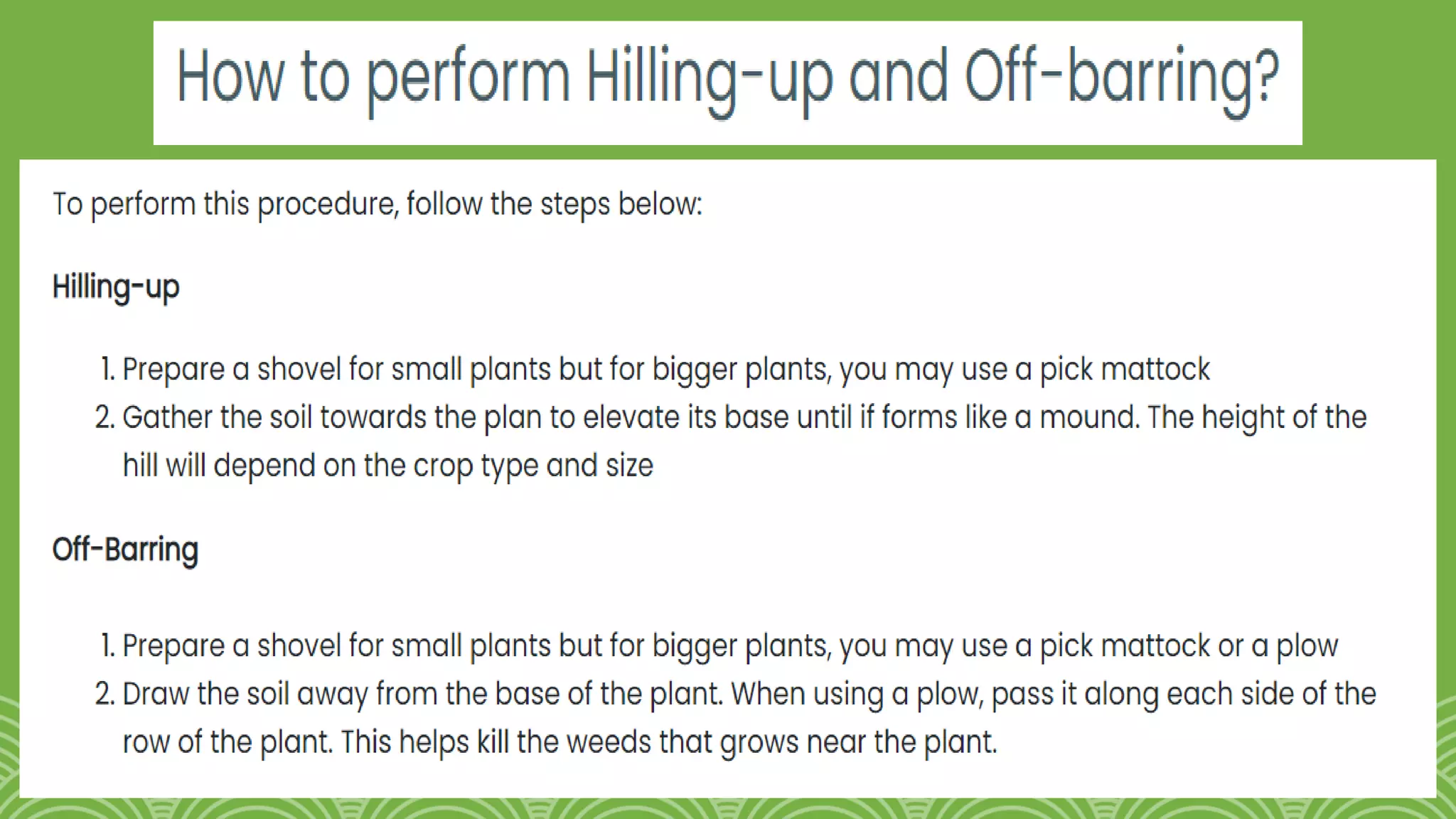 How to perform Hilling-up and Off-barring?

To perform this procedure, follow the steps below:

Hilling-up

1. Prepare a shovel for small plants but for bigger plants, you may use a pick mattock
2. Gather the soil towards the plan to elevate its base until if forms like a mound. The height of the hill will depend on the crop type and size

Off-Barring

1. Prepare a shovel for small plants but for bigger plants, you may use a pick mattock or a plow
2. Draw the soil away from the base of the plant. When using a plow, pass it along each side of the row of the plant. This helps kill the weeds that grows near the plant.